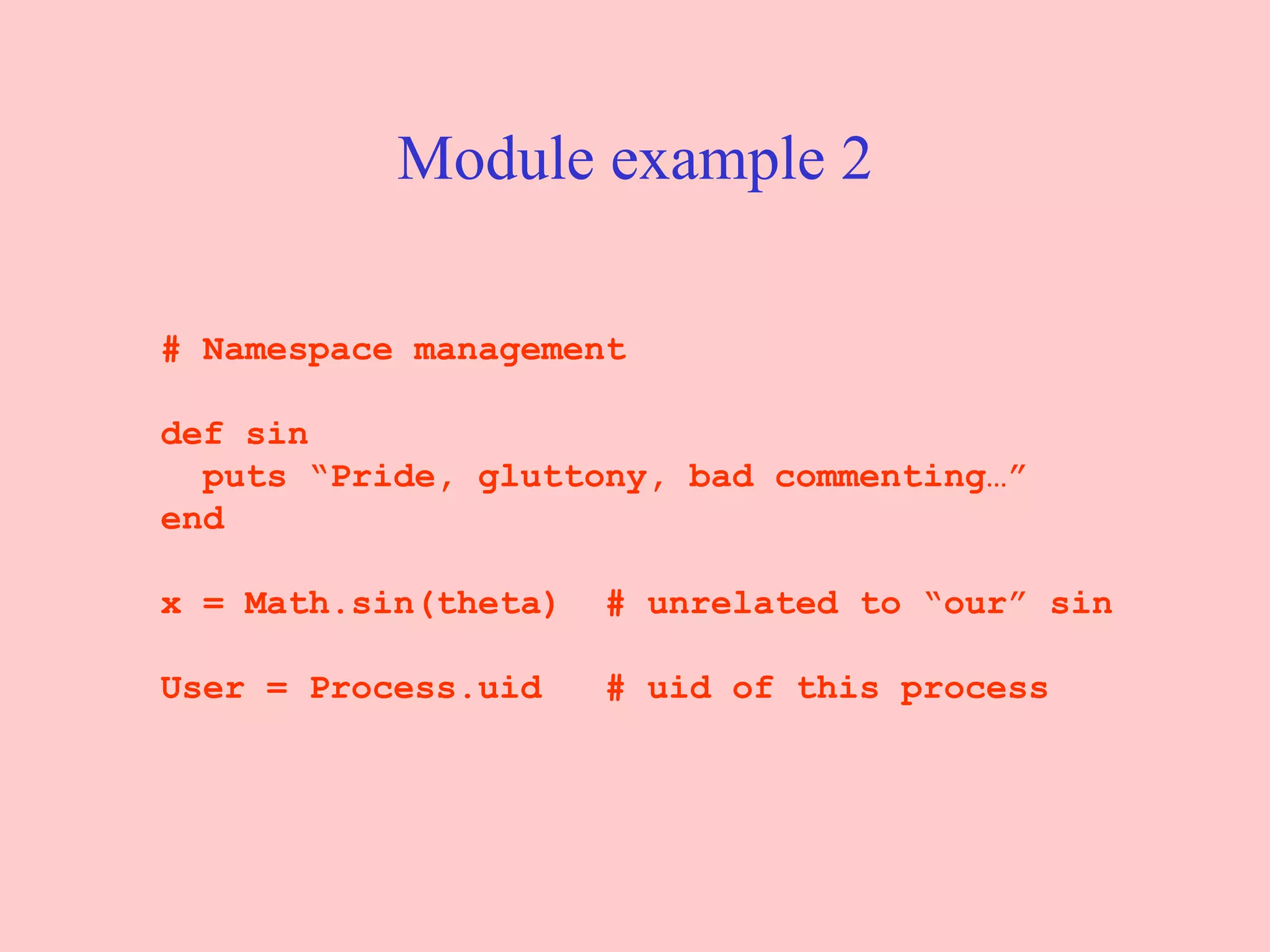 Module example 2

# Namespace management

def sin
  puts “Pride, gluttony, bad commenting…”
end

x = Math.sin(theta)  # unrelated to “our” sin

User = Process.uid   # uid of this process